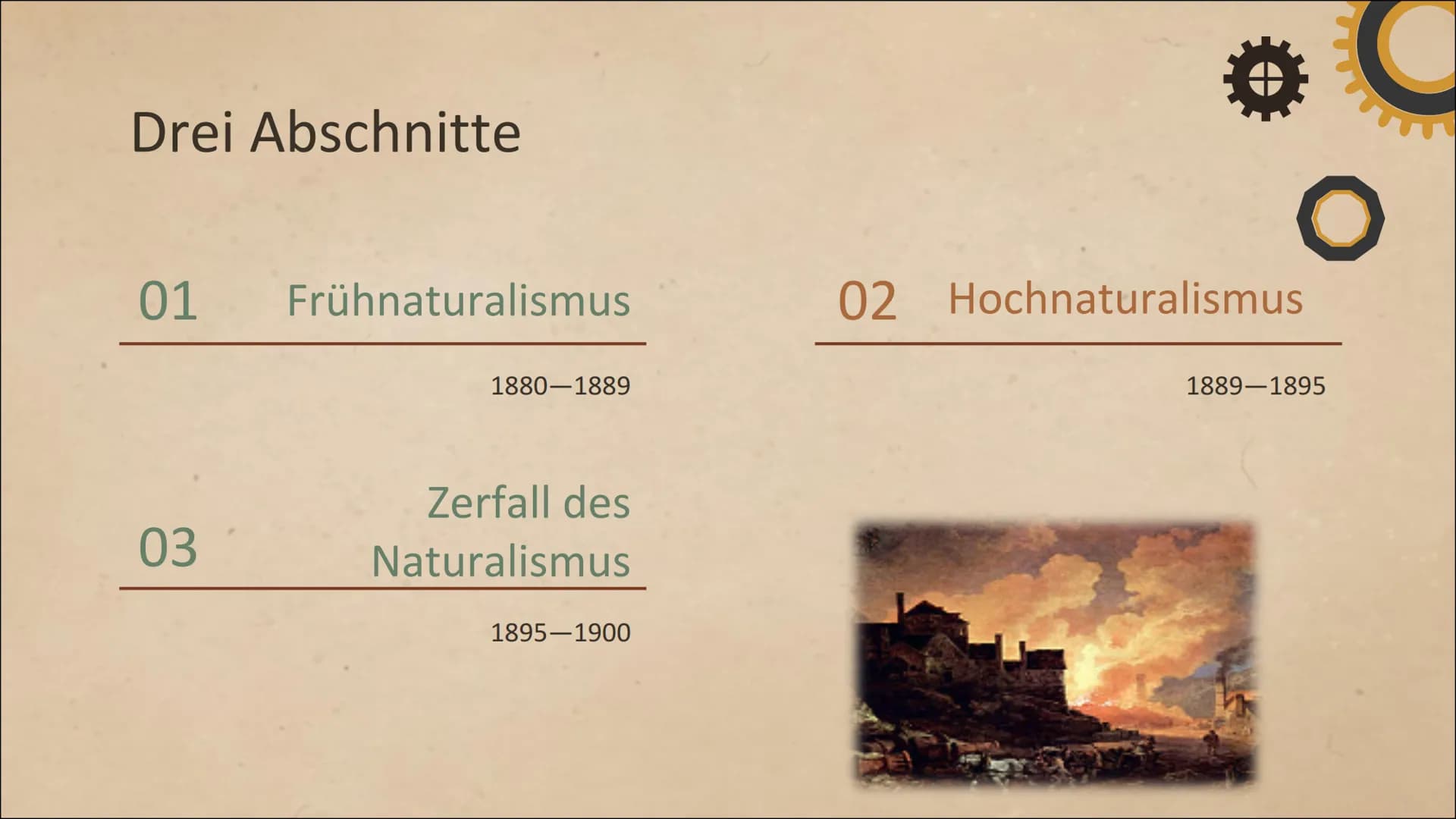 Drei Abschnitte

01 Frühnaturalismus

1880—1889

02 Hochnaturalismus

1889—1895

03 Zerfall des Naturalismus

1895—1900